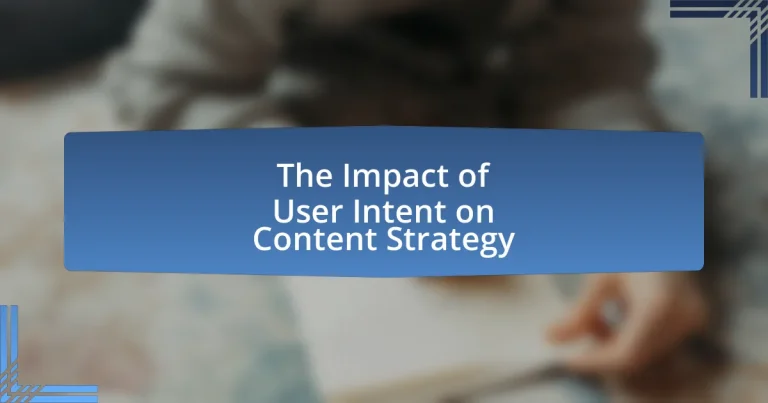 The Impact of User Intent on Content Strategy